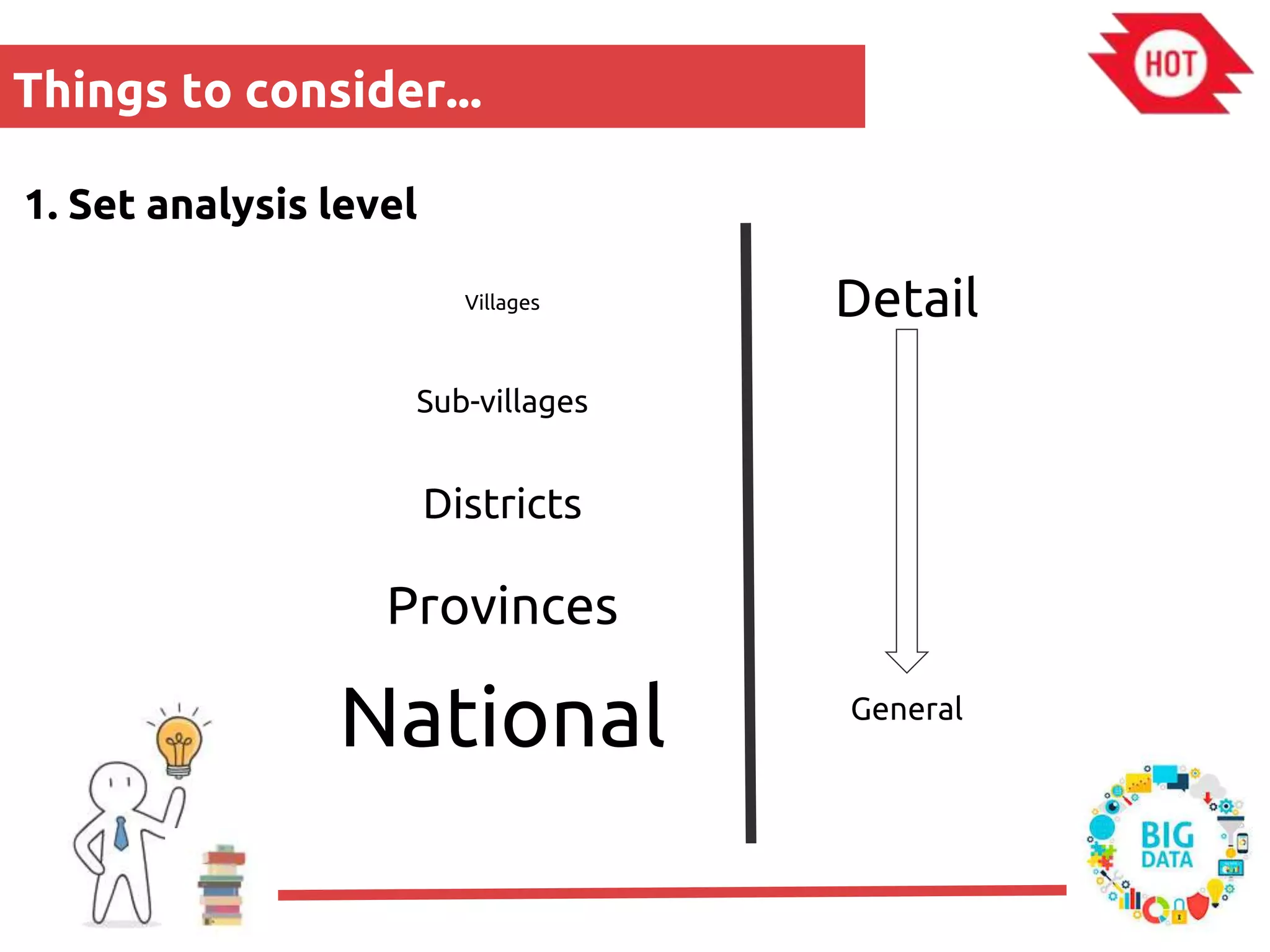 Things to consider...

HOT

1. Set analysis level

Villages

Sub-villages

Districts

Provinces

National

Detail

General

BIG DATA